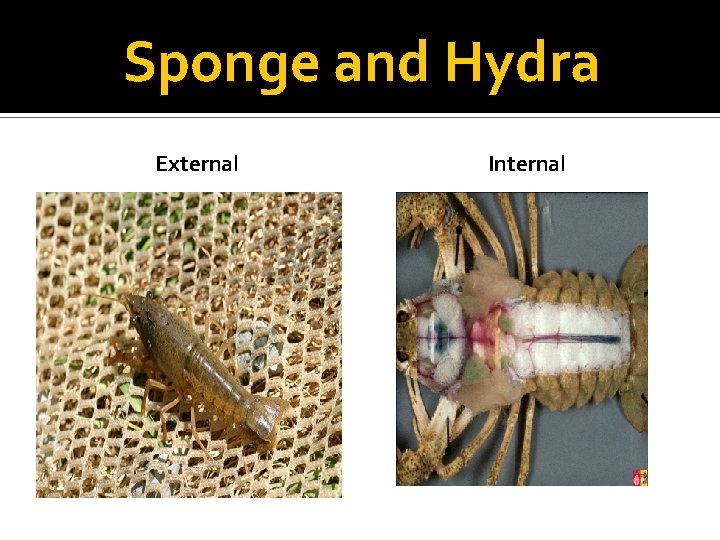 Sponge and Hydra

External

Internal